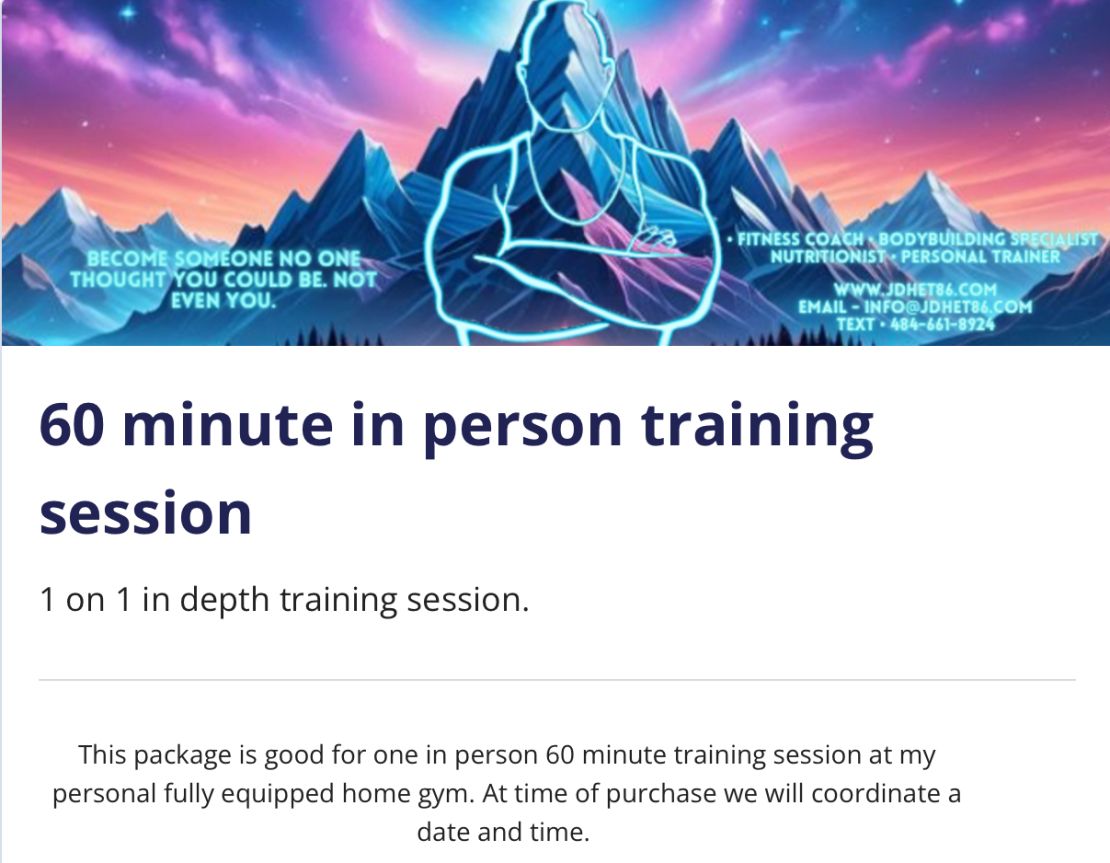 BECOME SOMEONE NO ONE THOUGHT YOU COULD BE. NOT EVEN YOU.

• FITNESS COACH • BODYBUILDING SPECIALIST
NUTRITIONIST • PERSONAL TRAINER

WWW.JDHET86.COM
EMAIL - INFO@JDHET86.COM
TEXT • 484-661-8924

60 minute in person training session

1 on 1 in depth training session.

This package is good for one in person 60 minute training session at my personal fully equipped home gym. At time of purchase we will coordinate a date and time.